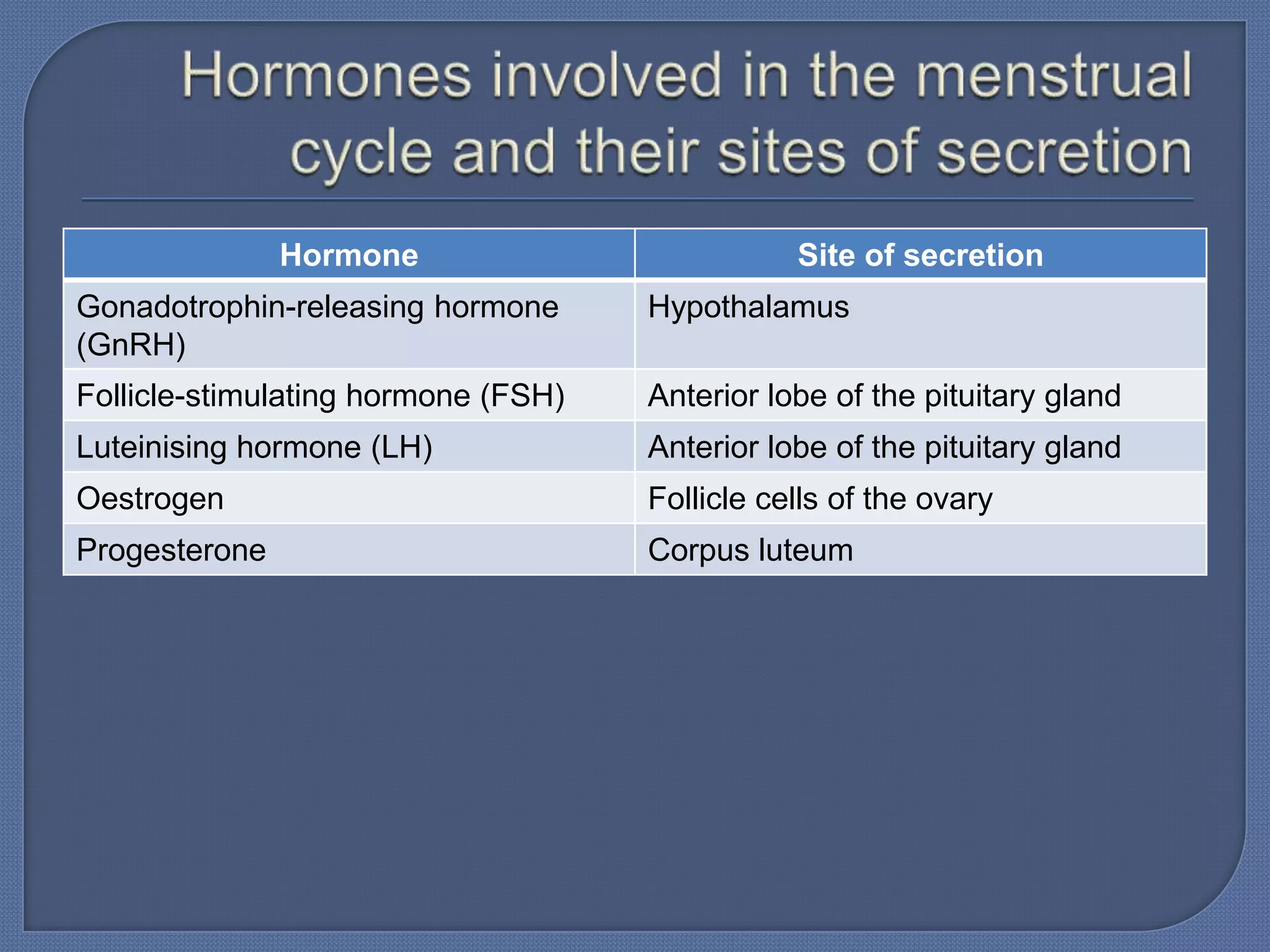 Hormones involved in the menstrual cycle and their sites of secretion

| Hormone | Site of secretion |
|---|---|
| Gonadotrophin-releasing hormone (GnRH) | Hypothalamus |
| Follicle-stimulating hormone (FSH) | Anterior lobe of the pituitary gland |
| Luteinising hormone (LH) | Anterior lobe of the pituitary gland |
| Oestrogen | Follicle cells of the ovary |
| Progesterone | Corpus luteum |